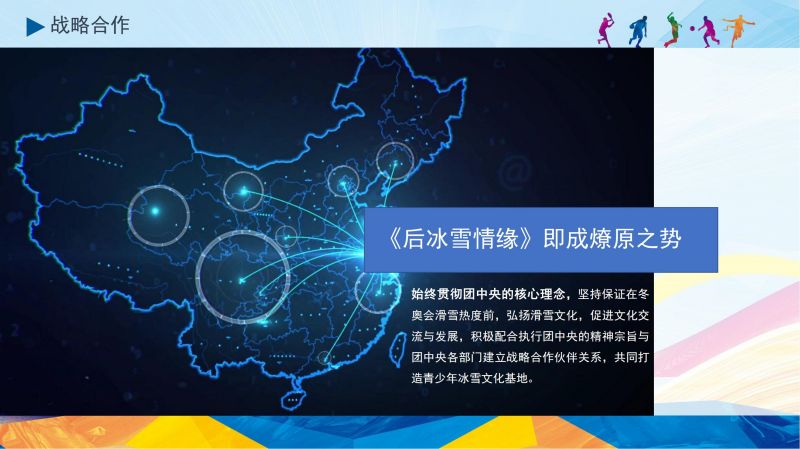 战略合作

《后冰雪情缘》即成燎原之势

始终贯彻团中央的核心理念，坚持保证在冬奥会滑雪热度前，弘扬滑雪文化，促进文化交流与发展，积极配合执行团中央的精神宗旨与团中央各部门建立战略合作伙伴关系，共同打造青少年冰雪文化基地。